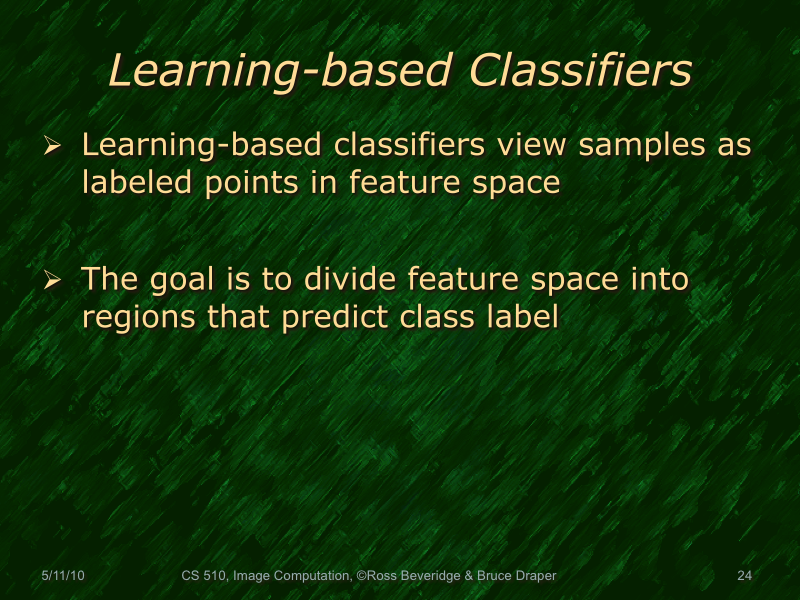 Learning-based Classifiers

➢ Learning-based classifiers view samples as labeled points in feature space

➢ The goal is to divide feature space into regions that predict class label

5/11/10

CS 510, Image Computation, ©Ross Beveridge & Bruce Draper

24